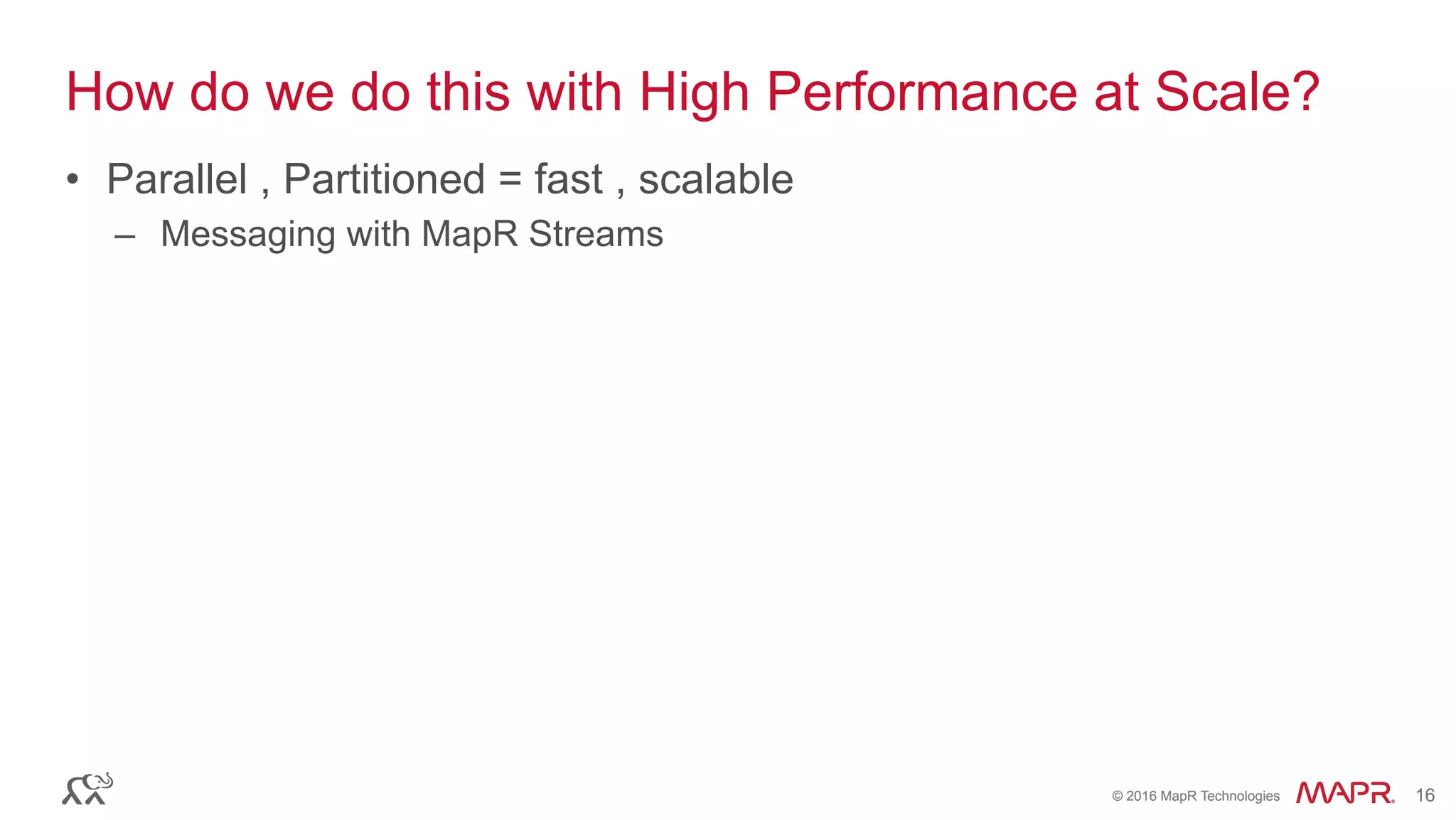 How do we do this with High Performance at Scale?

• Parallel , Partitioned = fast , scalable

– Messaging with MapR Streams

© 2016 MapR Technologies MAPR 16